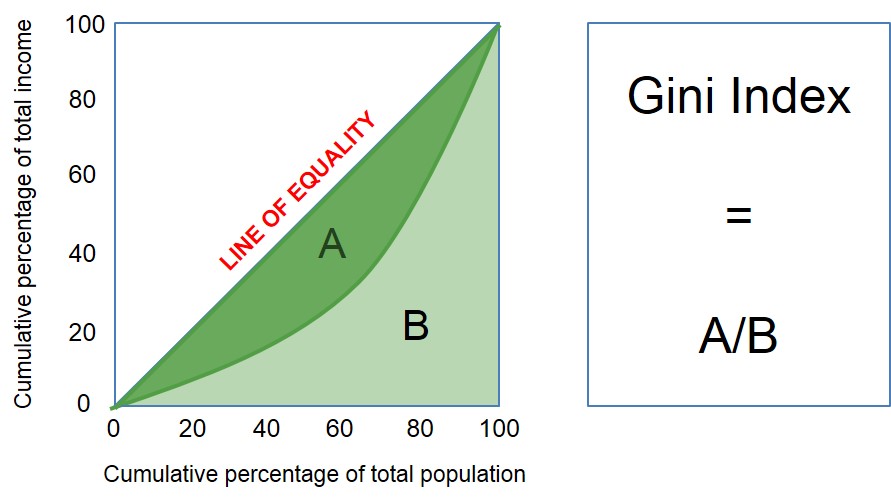 Cumulative percentage of total income

100
80
60
40
20
0

LINE OF EQUALITY

A

B

0 20 40 60 80 100

Cumulative percentage of total population

Gini Index

=

A/B